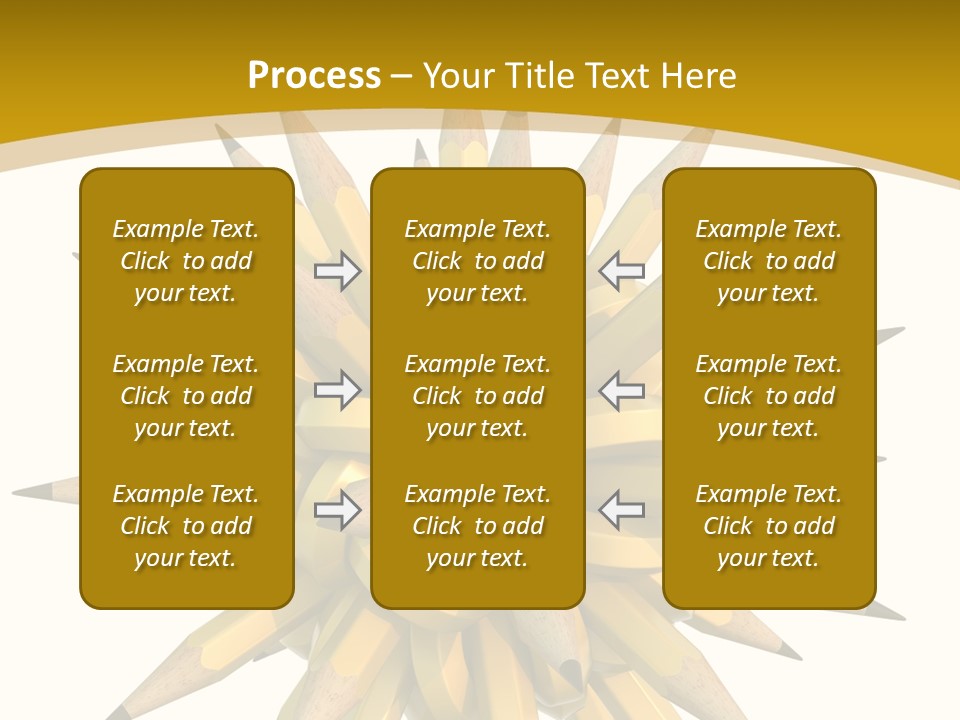 Process – Your Title Text Here

Example Text. Click to add your text.

Example Text. Click to add your text.

Example Text. Click to add your text.

Example Text. Click to add your text.

Example Text. Click to add your text.

Example Text. Click to add your text.

Example Text. Click to add your text.

Example Text. Click to add your text.

Example Text. Click to add your text.